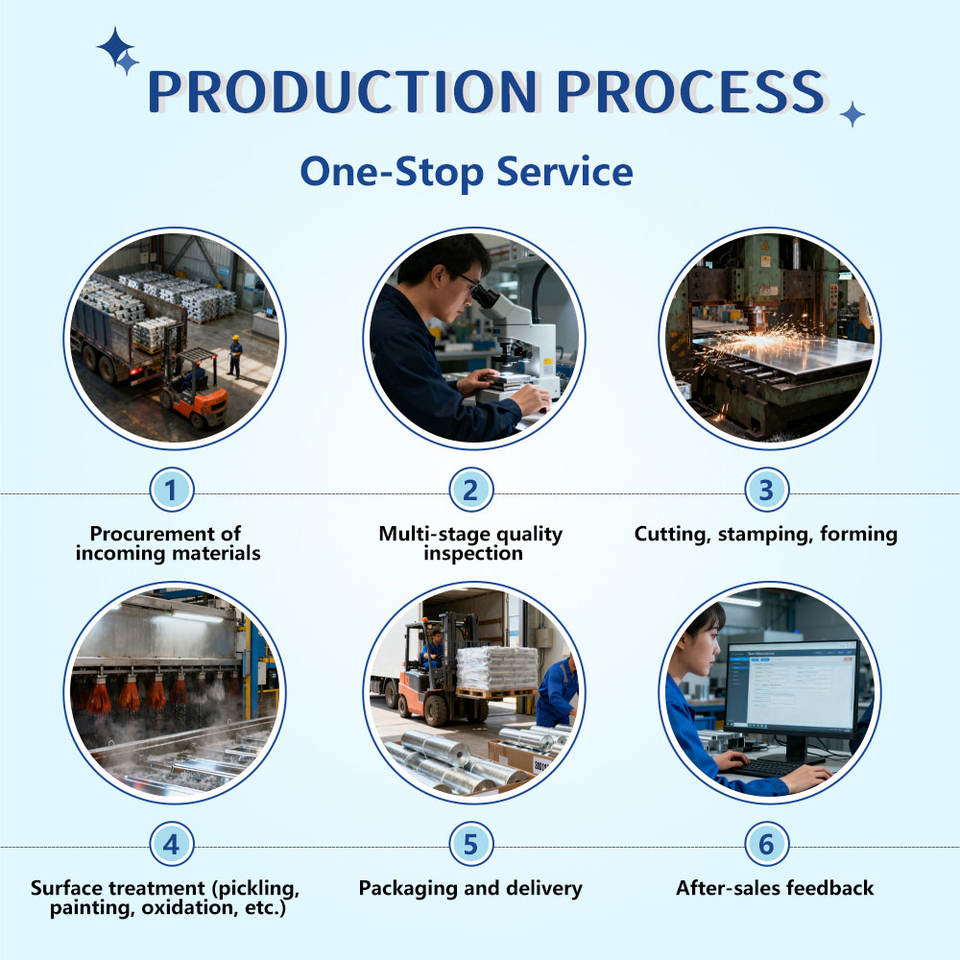 PRODUCTION PROCESS

One-Stop Service

1
Procurement of incoming materials

2
Multi-stage quality inspection

3
Cutting, stamping, forming

4
Surface treatment (pickling, painting, oxidation, etc.)

5
Packaging and delivery

6
After-sales feedback